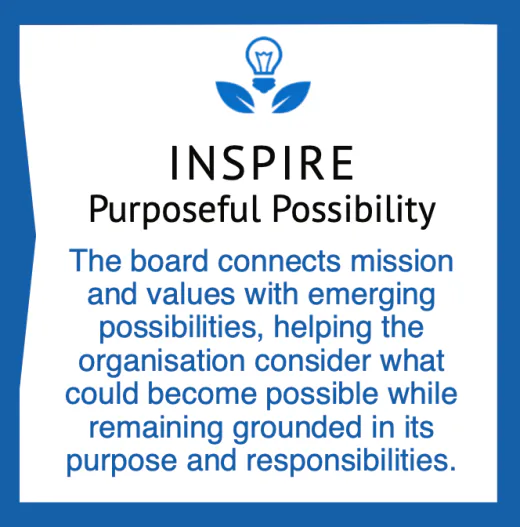 INSPIRE
Purposeful Possibility

The board connects mission and values with emerging possibilities, helping the organisation consider what could become possible while remaining grounded in its purpose and responsibilities.